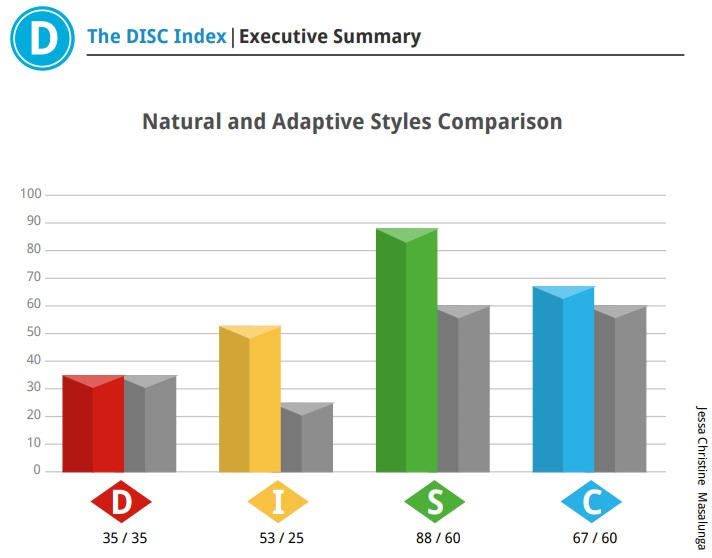 D The DISC Index | Executive Summary

Natural and Adaptive Styles Comparison

100
90
80
70
60
50
40
30
20
10
0

D
35 / 35

I
53 / 25

S
88 / 60

C
67 / 60

Jessa Christine Masalunga